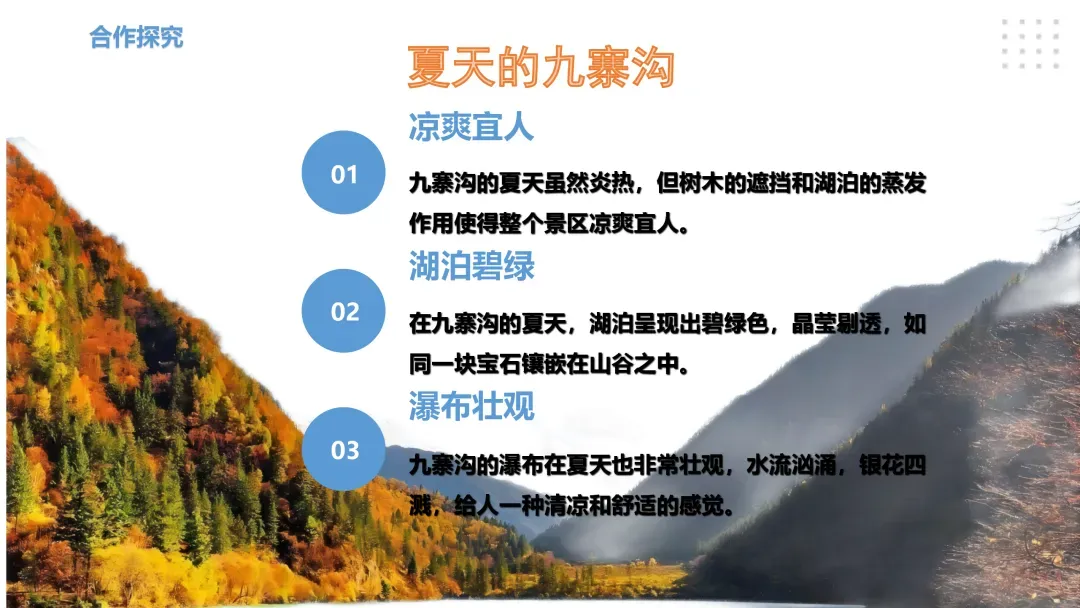 合作探究

夏天的九寨沟

01

凉爽宜人

九寨沟的夏天虽然炎热，但树木的遮挡和湖泊的蒸发作用使得整个景区凉爽宜人。

02

湖泊碧绿

在九寨沟的夏天，湖泊呈现出碧绿色，晶莹剔透，如同一块宝石镶嵌在山谷之中。

03

瀑布壮观

九寨沟的瀑布在夏天也非常壮观，水流汹涌，银花四溅，给人一种清凉和舒适的感觉。